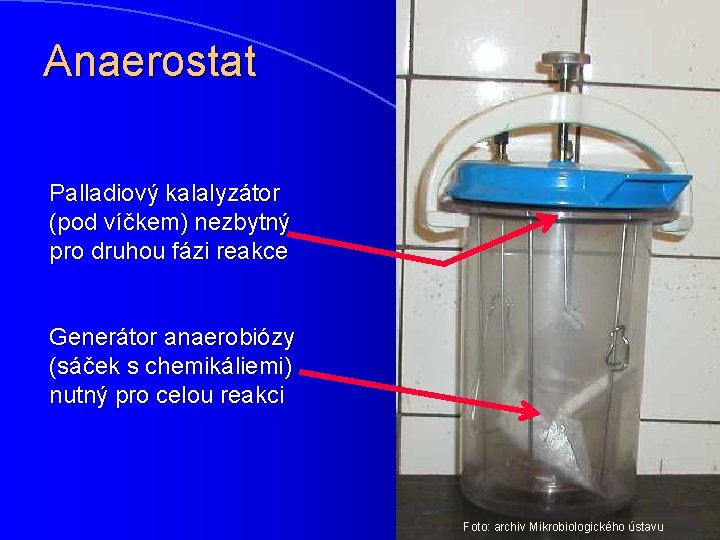 Anaerostat

Palladiový kalalyzátor (pod víčkem) nezbytný pro druhou fázi reakce

Generátor anaerobiózy (sáček s chemikáliemi) nutný pro celou reakci

Foto: archiv Mikrobiologického ústavu